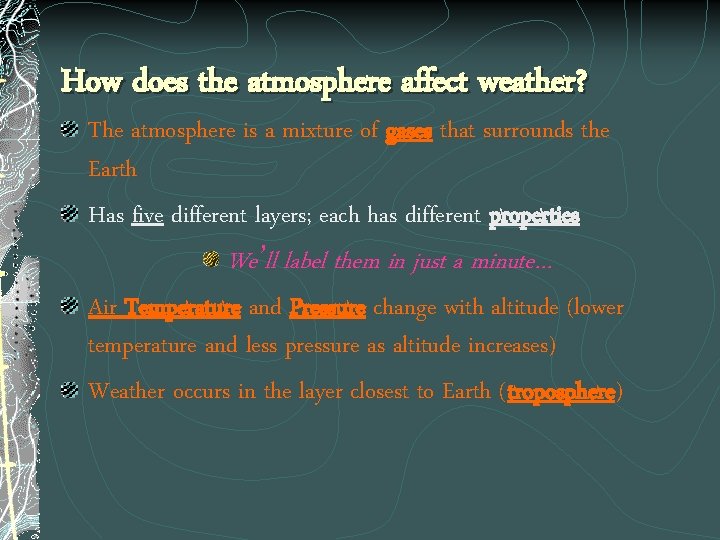 How does the atmosphere affect weather?

The atmosphere is a mixture of gases that surrounds the Earth

Has five different layers; each has different properties

We'll label them in just a minute…

Air Temperature and Pressure change with altitude (lower temperature and less pressure as altitude increases)

Weather occurs in the layer closest to Earth (troposphere)